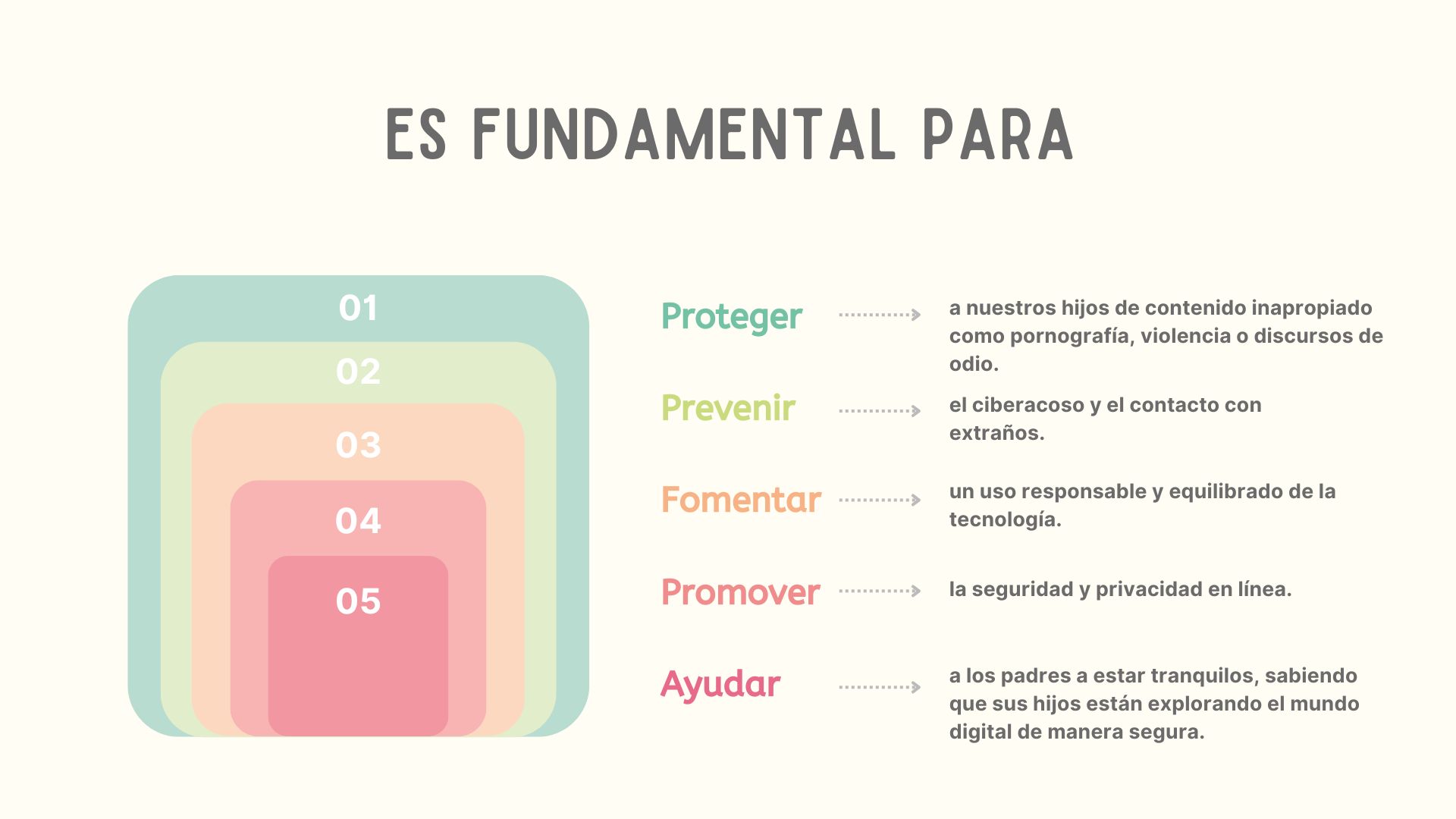 ES FUNDAMENTAL PARA

01

02

03

04

05

Proteger a nuestros hijos de contenido inapropiado como pornografía, violencia o discursos de odio.

Prevenir el ciberacoso y el contacto con extraños.

Fomentar un uso responsable y equilibrado de la tecnología.

Promover la seguridad y privacidad en línea.

Ayudar a los padres a estar tranquilos, sabiendo que sus hijos están explorando el mundo digital de manera segura.